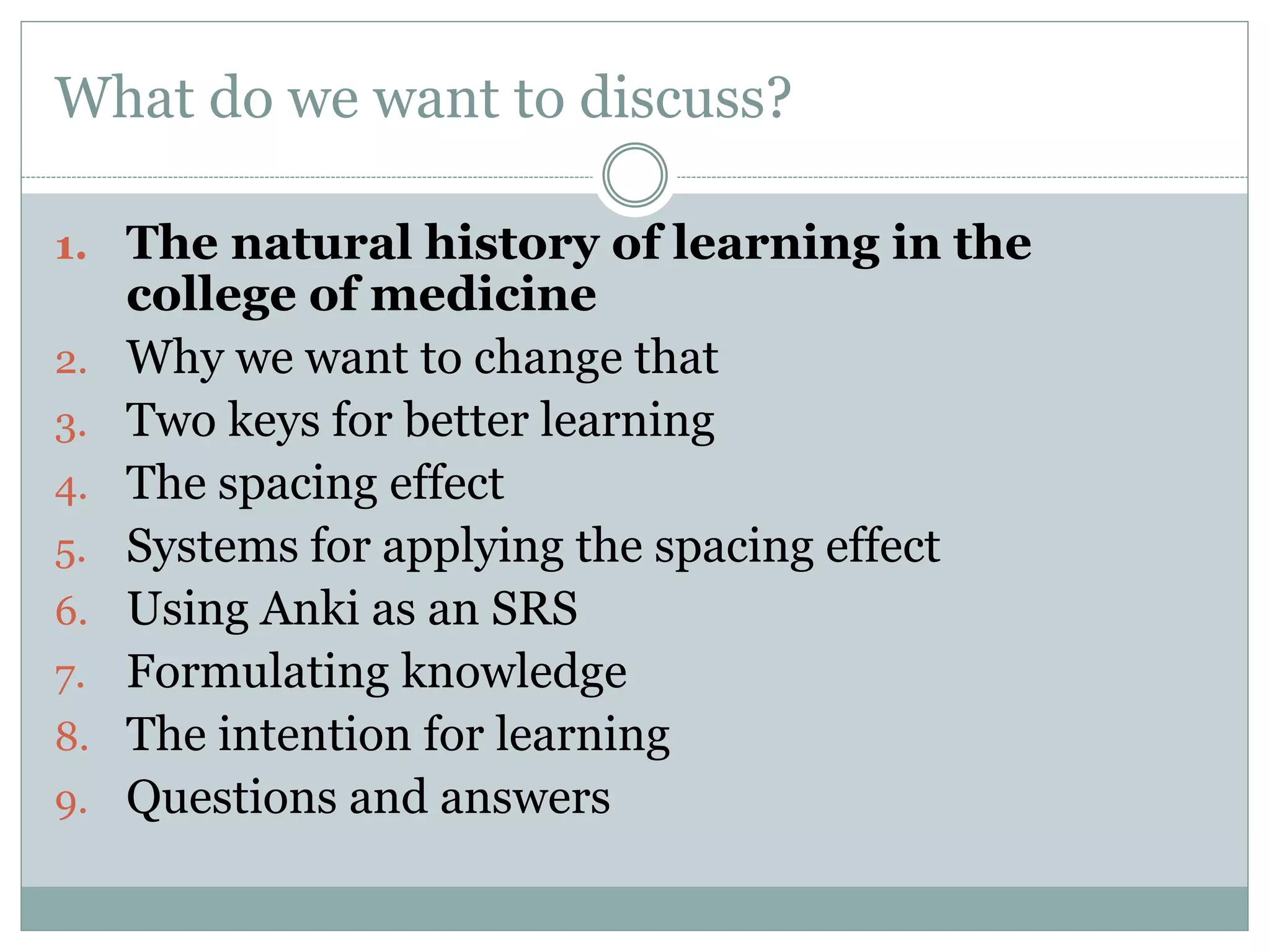 What do we want to discuss?

1. The natural history of learning in the college of medicine
2. Why we want to change that
3. Two keys for better learning
4. The spacing effect
5. Systems for applying the spacing effect
6. Using Anki as an SRS
7. Formulating knowledge
8. The intention for learning
9. Questions and answers